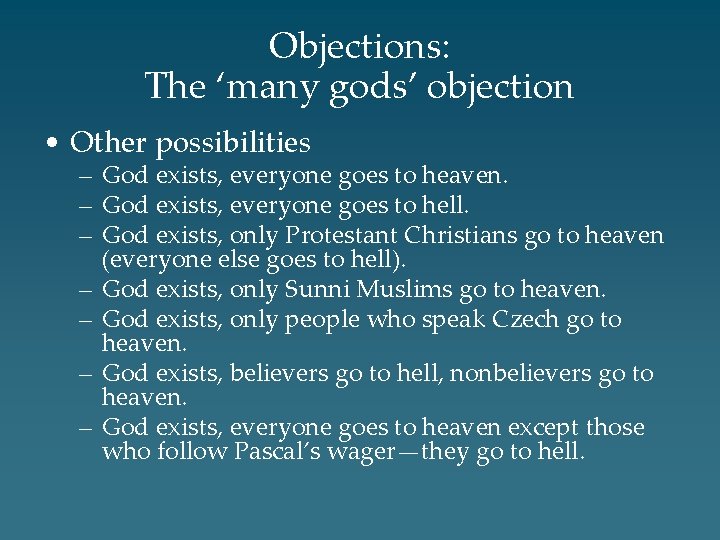 Objections:
The ‘many gods’ objection

• Other possibilities
– God exists, everyone goes to heaven.
– God exists, everyone goes to hell.
– God exists, only Protestant Christians go to heaven (everyone else goes to hell).
– God exists, only Sunni Muslims go to heaven.
– God exists, only people who speak Czech go to heaven.
– God exists, believers go to hell, nonbelievers go to heaven.
– God exists, everyone goes to heaven except those who follow Pascal’s wager—they go to hell.